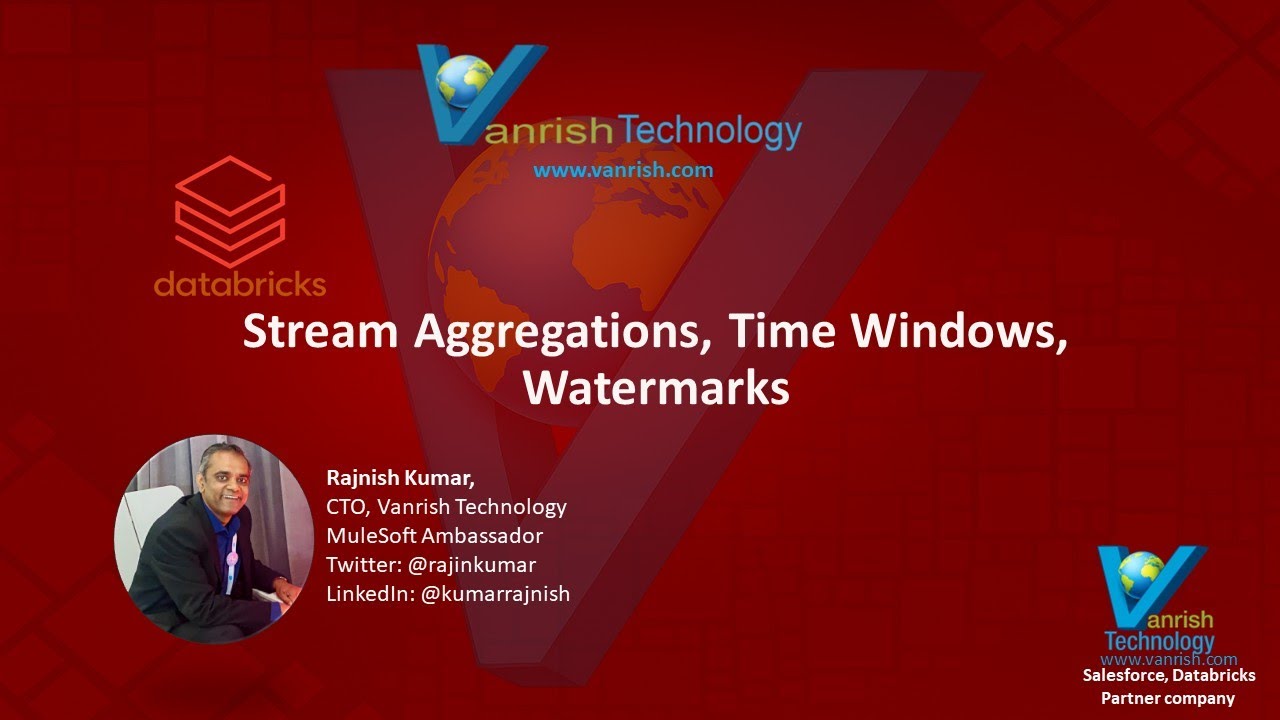 Vanrish Technology
www.vanrish.com

databricks

Stream Aggregations, Time Windows, Watermarks

Rajnish Kumar,
CTO, Vanrish Technology
MuleSoft Ambassador
Twitter: @rajinkumar
LinkedIn: @kumarrajnish

Vanrish Technology
www.vanrish.com
Salesforce, Databricks Partner company